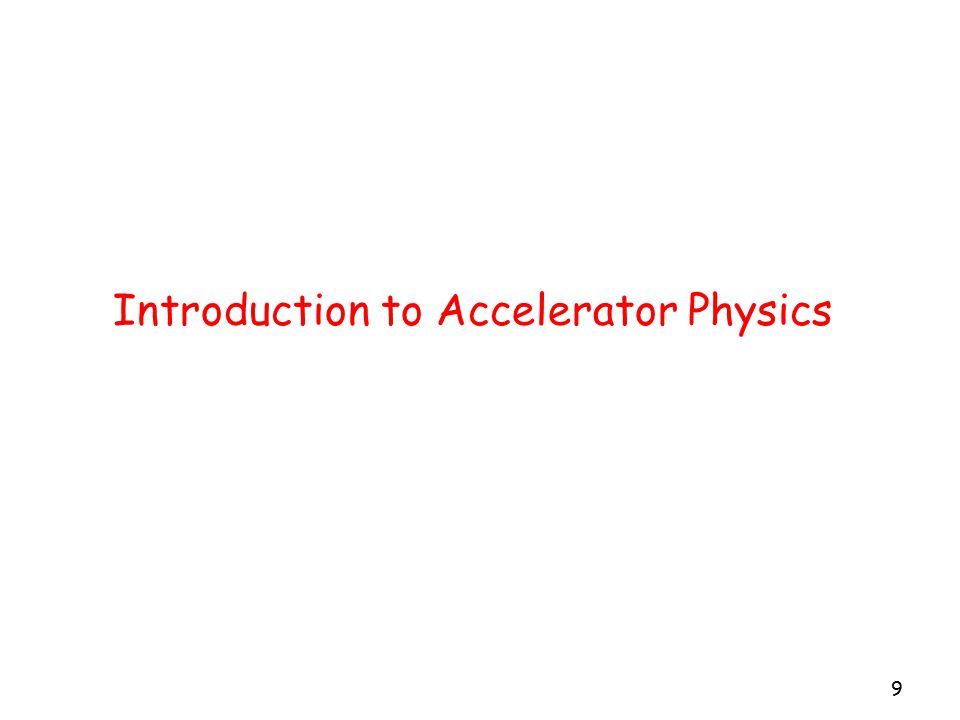 Introduction to Accelerator Physics

9